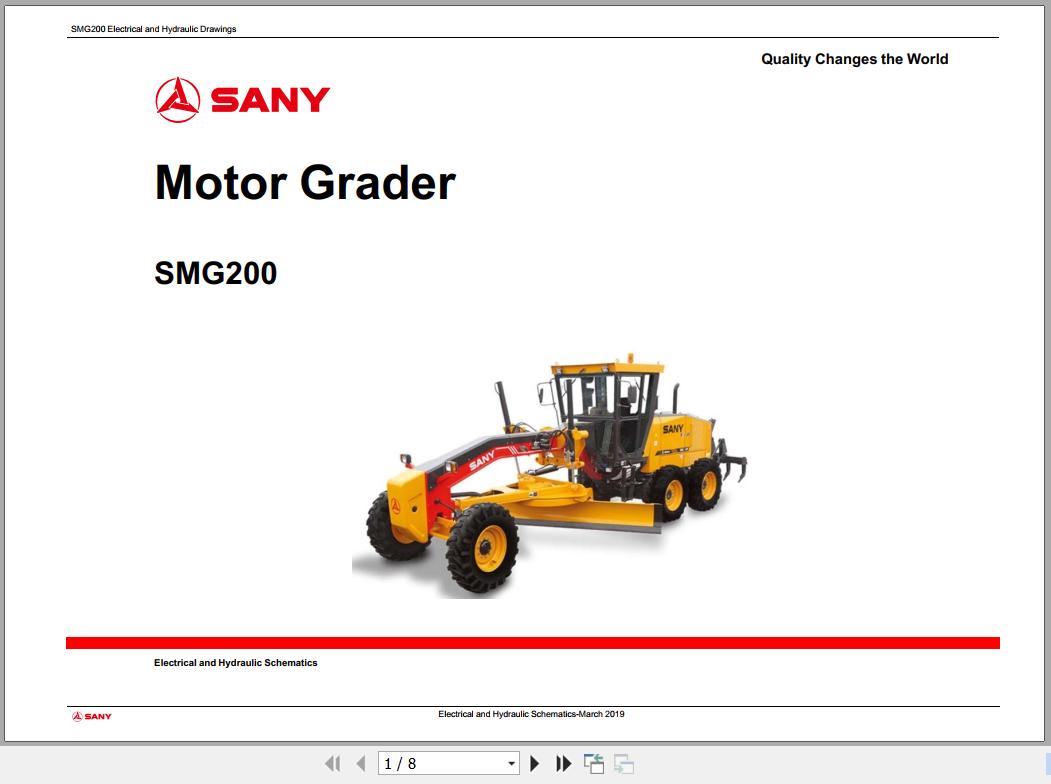 SMG200 Electrical and Hydraulic Drawings

Quality Changes the World

SANY

Motor Grader

SMG200

SANY

SANY

Electrical and Hydraulic Schematics

SANY

Electrical and Hydraulic Schematics-March 2019

1 / 8